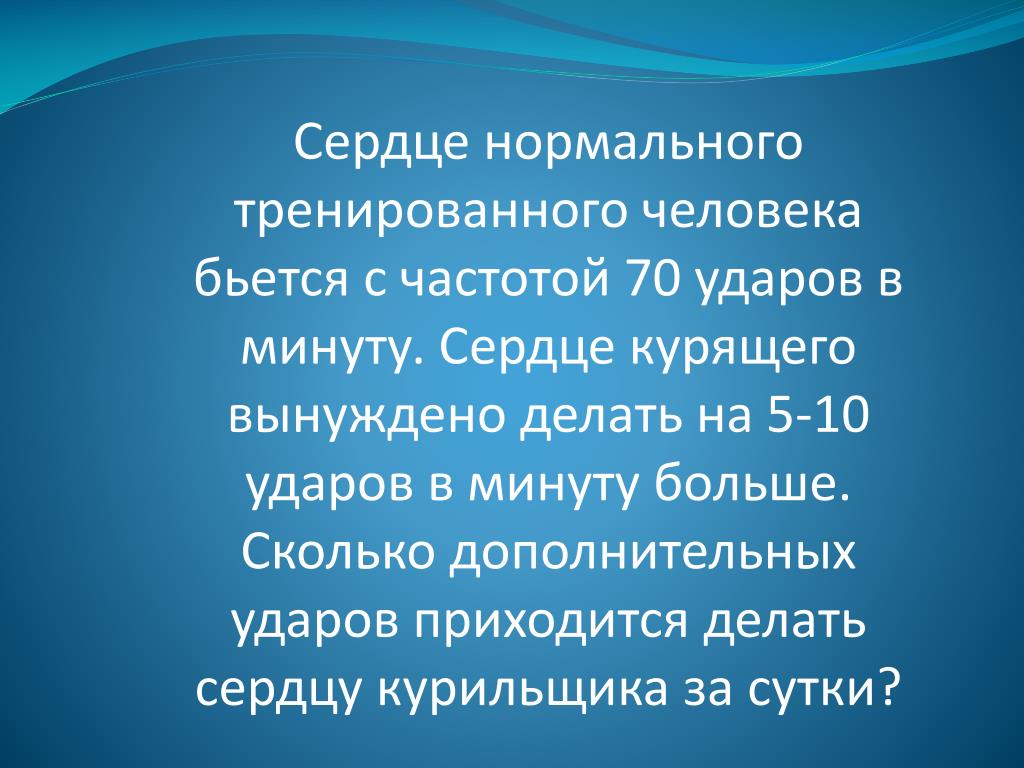 Сердце нормального тренированного человека бьется с частотой 70 ударов в минуту. Сердце курящего вынуждено делать на 5-10 ударов в минуту больше. Сколько дополнительных ударов приходится делать сердцу курильщика за сутки?